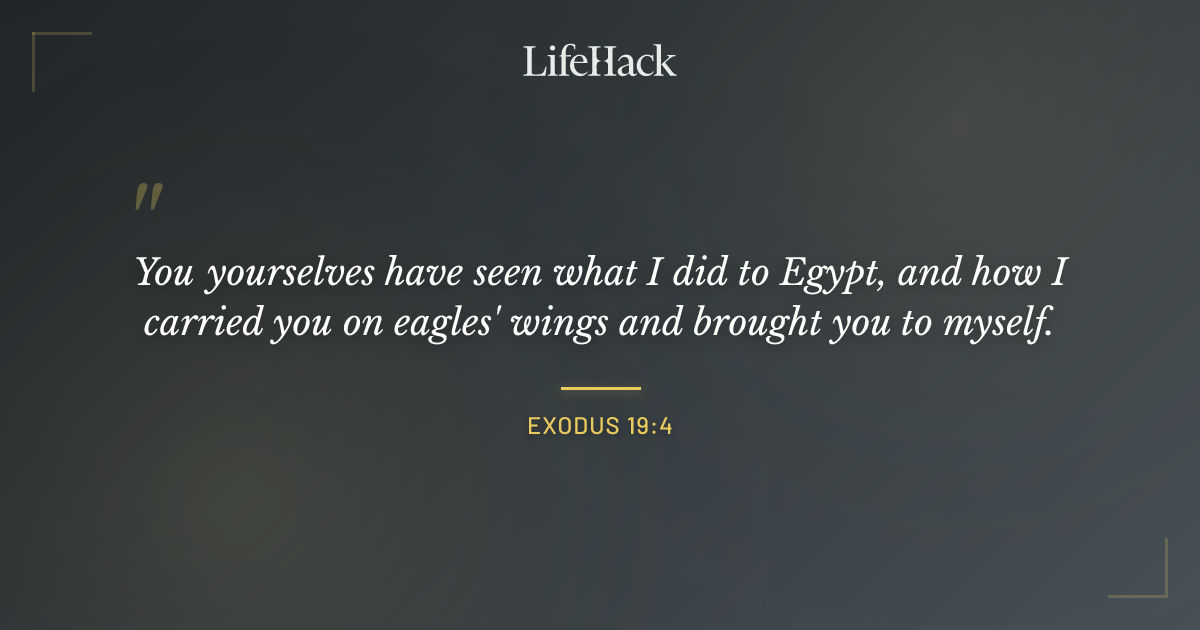 LifeHack

"

You yourselves have seen what I did to Egypt, and how I carried you on eagles' wings and brought you to myself.

EXODUS 19:4